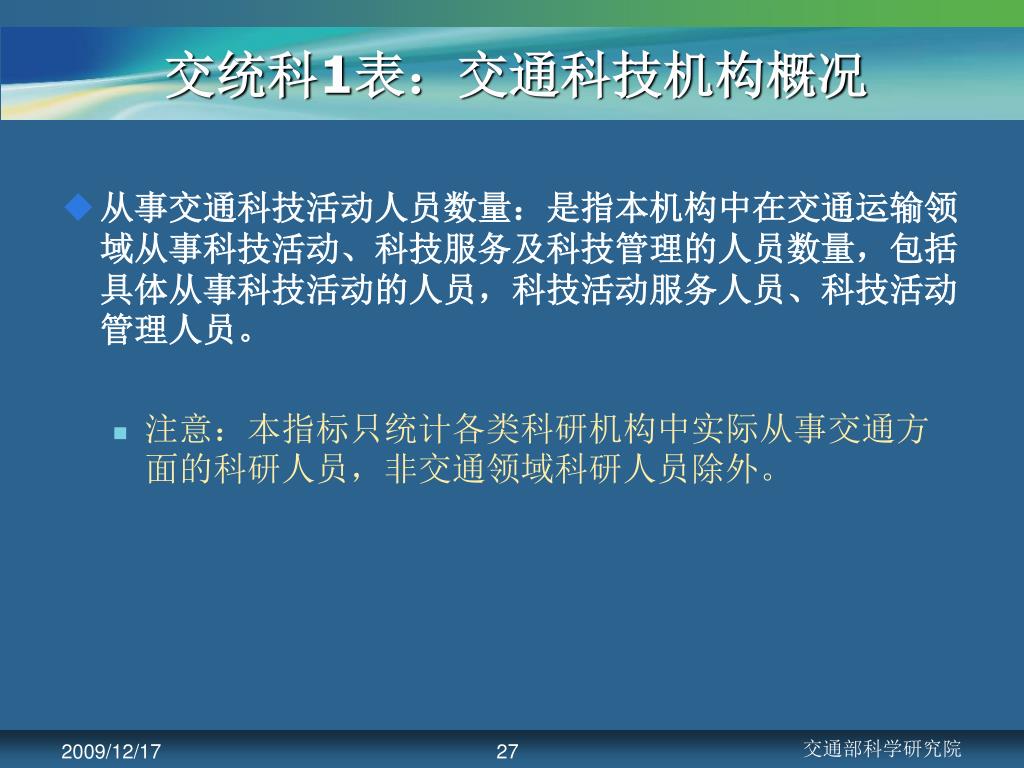 交统科1表：交通科技机构概况

从事交通科技活动人员数量：是指本机构中在交通运输领域从事科技活动、科技服务及科技管理的人员数量，包括具体从事科技活动的人员，科技活动服务人员、科技活动管理人员。

注意：本指标只统计各类科研机构中实际从事交通方面的科研人员，非交通领域科研人员除外。

2009/12/17

27

交通部科学研究院